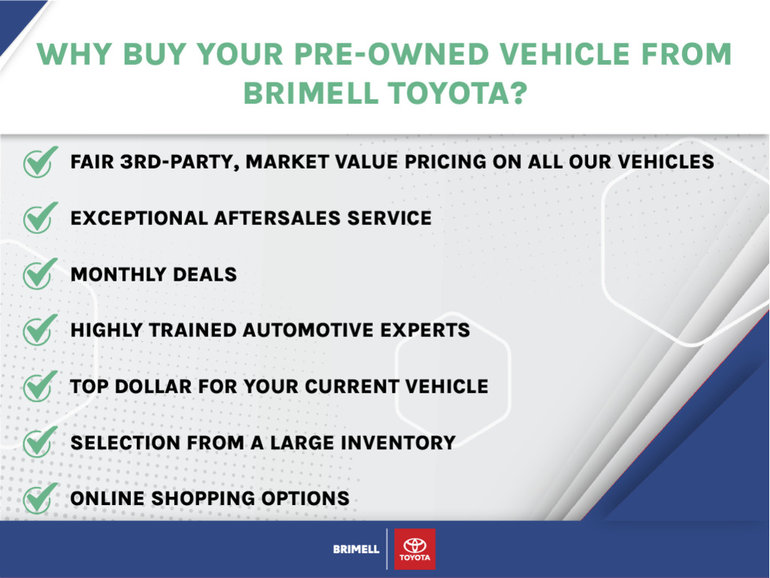 WHY BUY YOUR PRE-OWNED VEHICLE FROM BRIMELL TOYOTA?

FAIR 3RD-PARTY, MARKET VALUE PRICING ON ALL OUR VEHICLES

EXCEPTIONAL AFTERSALES SERVICE

MONTHLY DEALS

HIGHLY TRAINED AUTOMOTIVE EXPERTS

TOP DOLLAR FOR YOUR CURRENT VEHICLE

SELECTION FROM A LARGE INVENTORY

ONLINE SHOPPING OPTIONS

BRIMELL TOYOTA